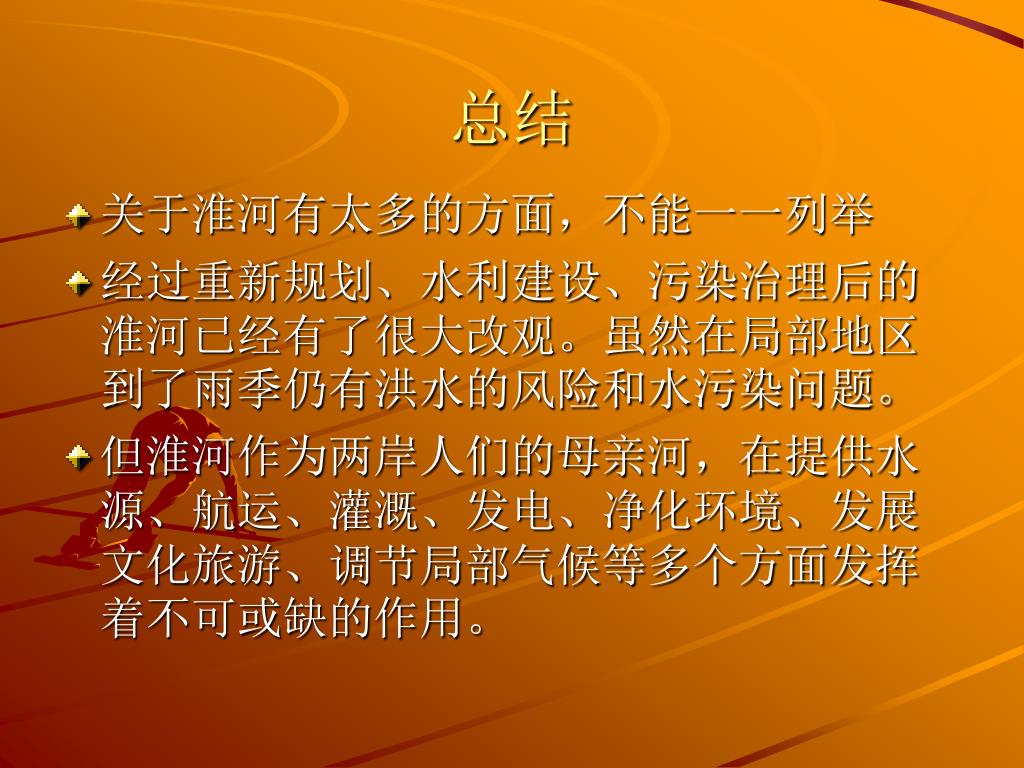 总结

关于淮河有太多的方面，不能一一列举

经过重新规划、水利建设、污染治理后的淮河已经有了很大改观。虽然在局部地区到了雨季仍有洪水的风险和水污染问题。

但淮河作为两岸人们的母亲河，在提供水源、航运、灌溉、发电、净化环境、发展文化旅游、调节局部气候等多个方面发挥着不可或缺的作用。